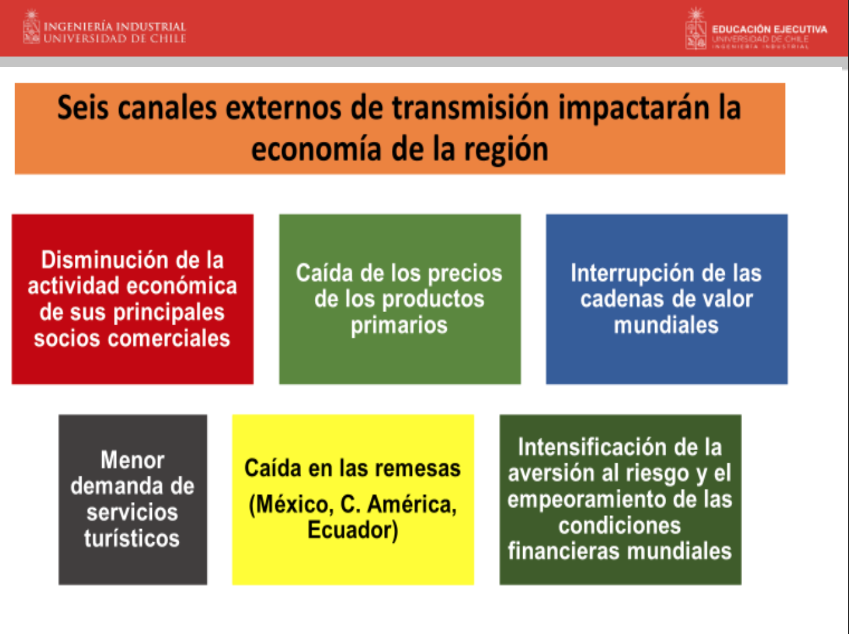 INGENIERÍA INDUSTRIAL
UNIVERSIDAD DE CHILE

EDUCACIÓN EJECUTIVA
UNIVERSIDAD DE CHILE
INGENIERÍA INDUSTRIAL

Seis canales externos de transmisión impactarán la economía de la región

Disminución de la actividad económica de sus principales socios comerciales

Caída de los precios de los productos primarios

Interrupción de las cadenas de valor mundiales

Menor demanda de servicios turísticos

Caída en las remesas
(México, C. América, Ecuador)

Intensificación de la aversión al riesgo y el empeoramiento de las condiciones financieras mundiales